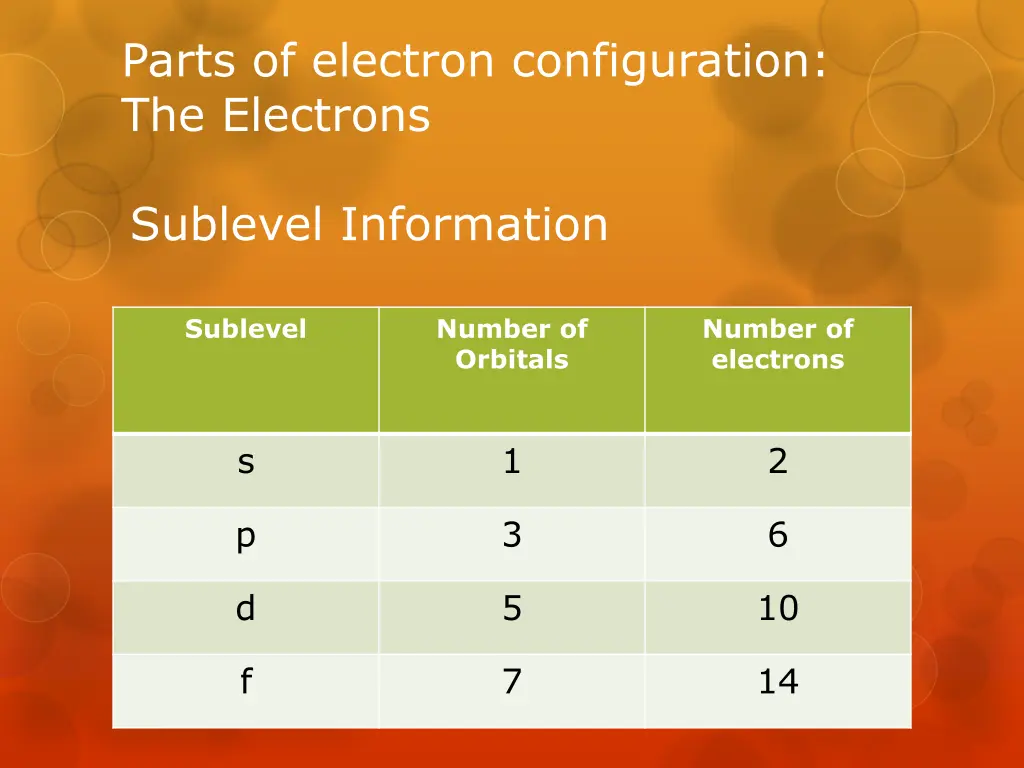 Parts of electron configuration: The Electrons

Sublevel Information

| Sublevel | Number of Orbitals | Number of electrons |
|---|---|---|
| s | 1 | 2 |
| p | 3 | 6 |
| d | 5 | 10 |
| f | 7 | 14 |